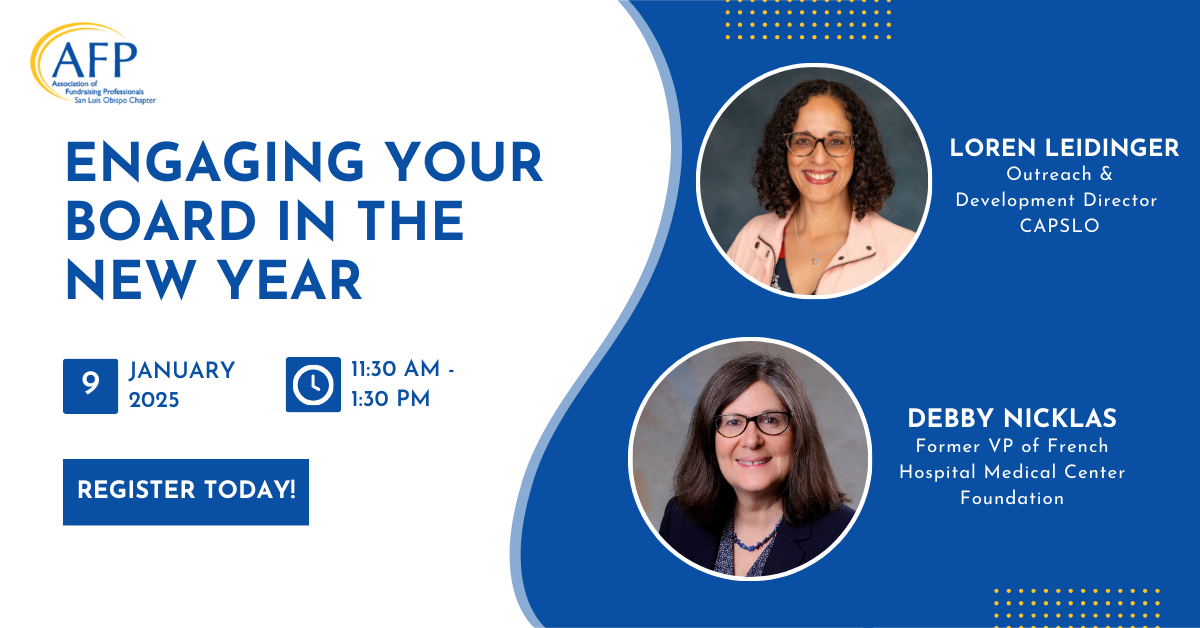 AFP
Association of Fundraising Professionals
San Luis Obispo Chapter

ENGAGING YOUR BOARD IN THE NEW YEAR

9 JANUARY 2025

11:30 AM - 1:30 PM

REGISTER TODAY!

LOREN LEIDINGER
Outreach & Development Director
CAPSLO

DEBBY NICKLAS
Former VP of French Hospital Medical Center Foundation